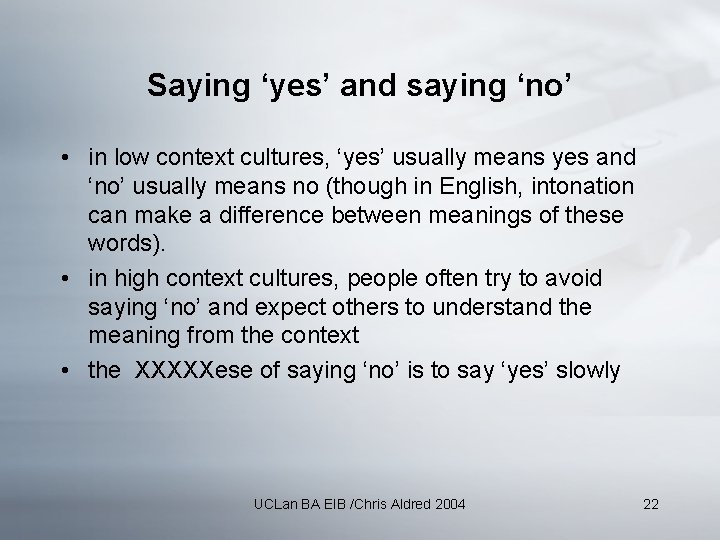 Saying ‘yes’ and saying ‘no’

• in low context cultures, ‘yes’ usually means yes and ‘no’ usually means no (though in English, intonation can make a difference between meanings of these words).

• in high context cultures, people often try to avoid saying ‘no’ and expect others to understand the meaning from the context

• the XXXXXese of saying ‘no’ is to say ‘yes’ slowly

UCLan BA EIB /Chris Aldred 2004

22